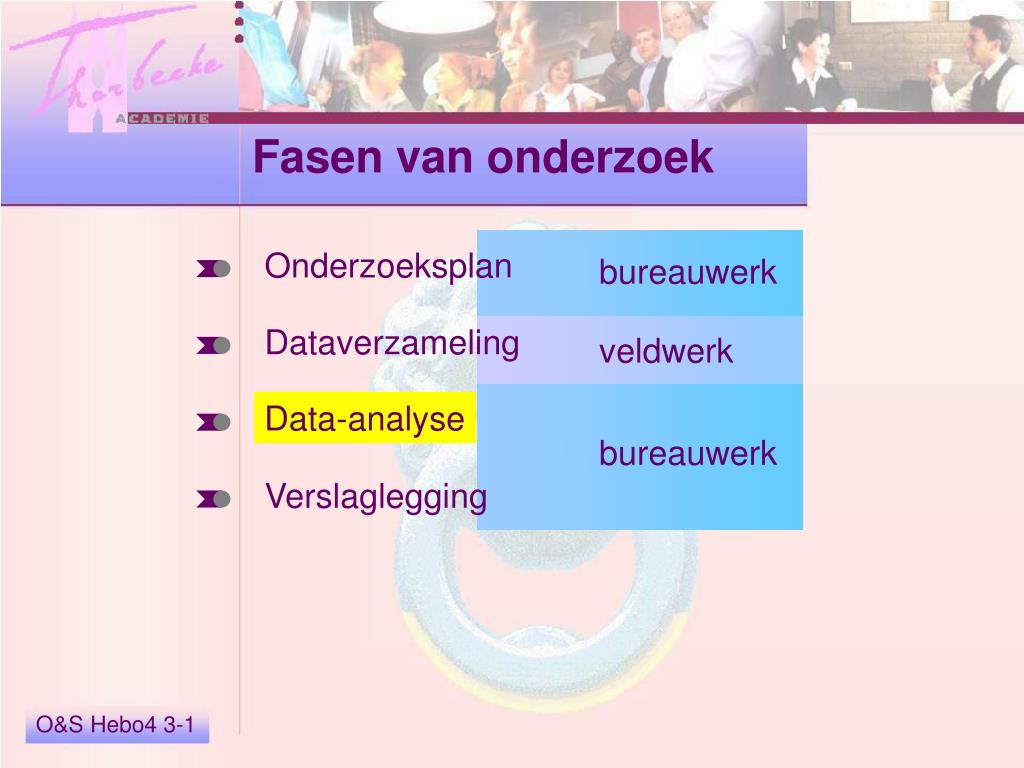 Thorbecke
ACADEMIE

Fasen van onderzoek

Onderzoeksplan

Dataverzameling

Data-analyse

Verslaglegging

bureauwerk

veldwerk

bureauwerk

O&S Hebo4 3-1